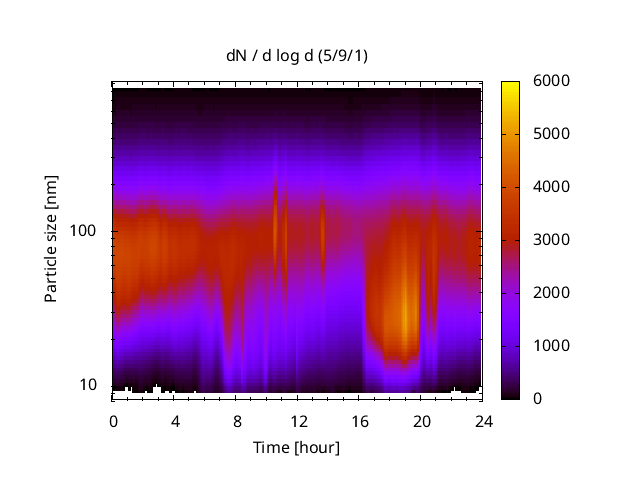 dN / d log d (5/9/1)

Particle size [nm]

100

10

0 4 8 12 16 20 24

Time [hour]

6000
5000
4000
3000
2000
1000
0